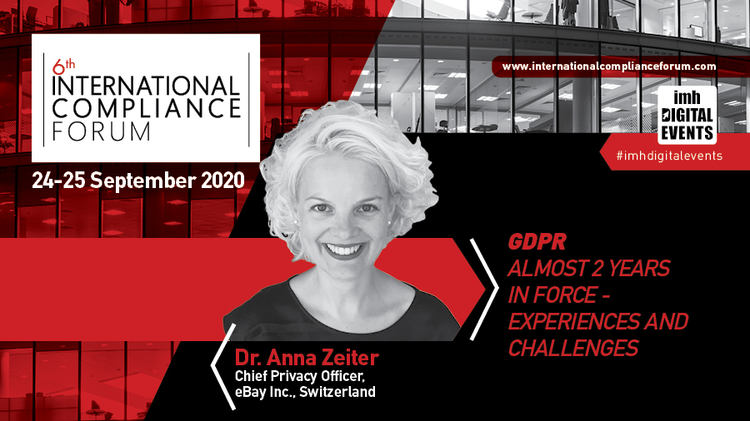 6th INTERNATIONAL COMPLIANCE FORUM

24-25 September 2020

www.internationalcomplianceforum.com

imh DIGITAL EVENTS

#imhdigitalevents

GDPR
ALMOST 2 YEARS IN FORCE - EXPERIENCES AND CHALLENGES

Dr. Anna Zeiter
Chief Privacy Officer, eBay Inc., Switzerland